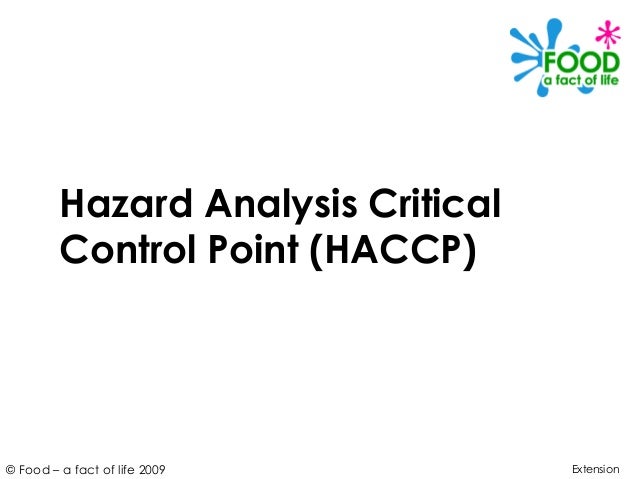 FOOD
a fact of life

Hazard Analysis Critical Control Point (HACCP)

© Food – a fact of life 2009

Extension